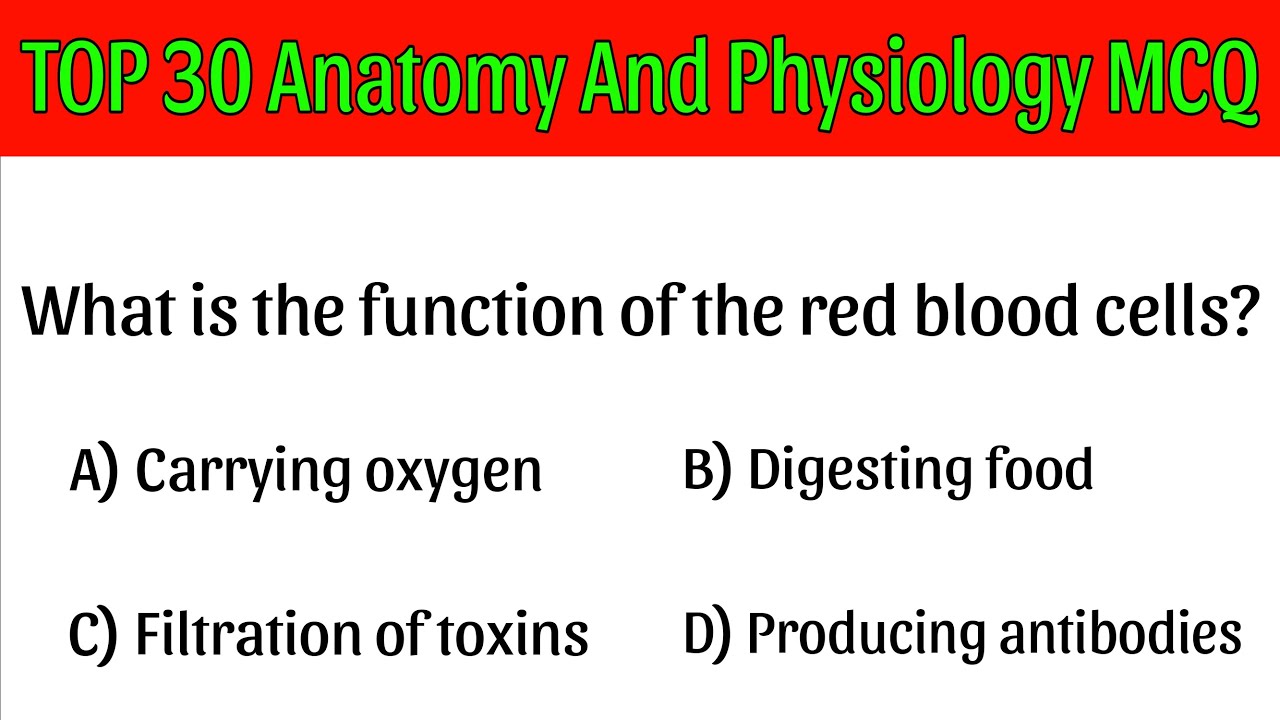 TOP 30 Anatomy And Physiology MCQ

What is the function of the red blood cells?

A) Carrying oxygen

B) Digesting food

C) Filtration of toxins

D) Producing antibodies